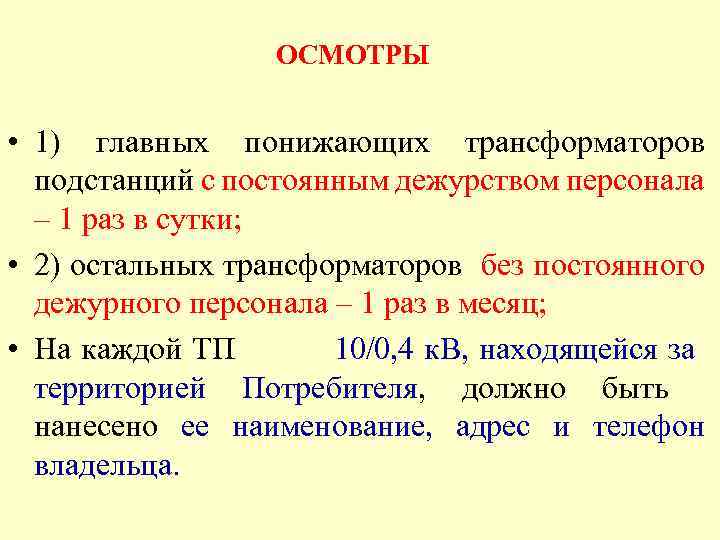 ОСМОТРЫ

• 1) главных понижающих трансформаторов подстанций с постоянным дежурством персонала – 1 раз в сутки;

• 2) остальных трансформаторов без постоянного дежурного персонала – 1 раз в месяц;

• На каждой ТП 10/0,4 кВ, находящейся за территорией Потребителя, должно быть нанесено ее наименование, адрес и телефон владельца.